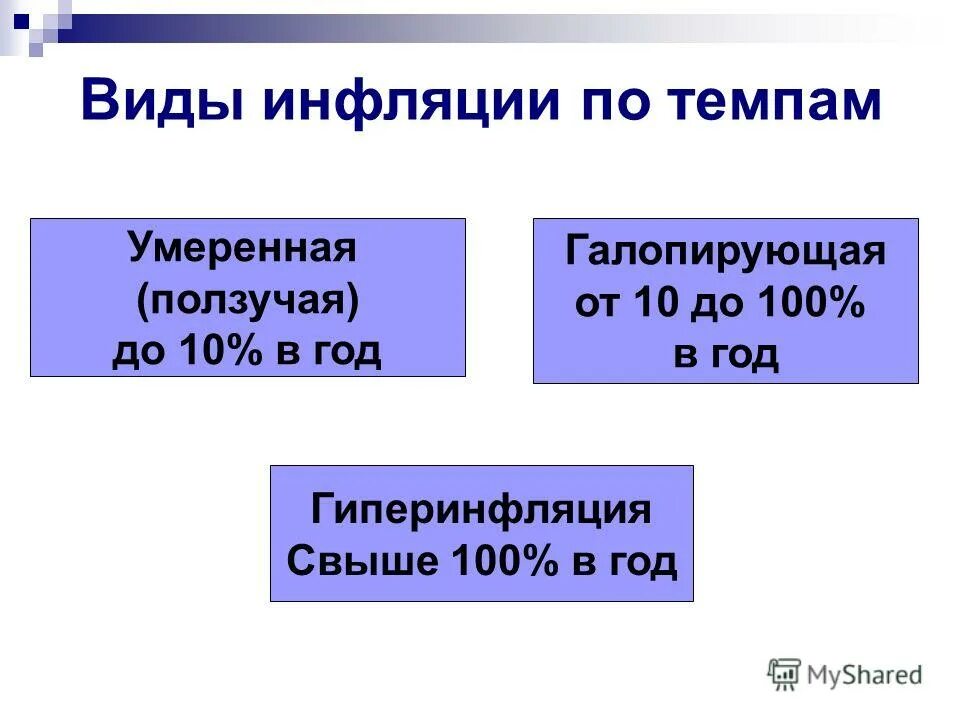 Виды инфляции по темпам

Умеренная (ползучая) до 10% в год

Галопирующая от 10 до 100% в год

Гиперинфляция Свыше 100% в год

MyShared